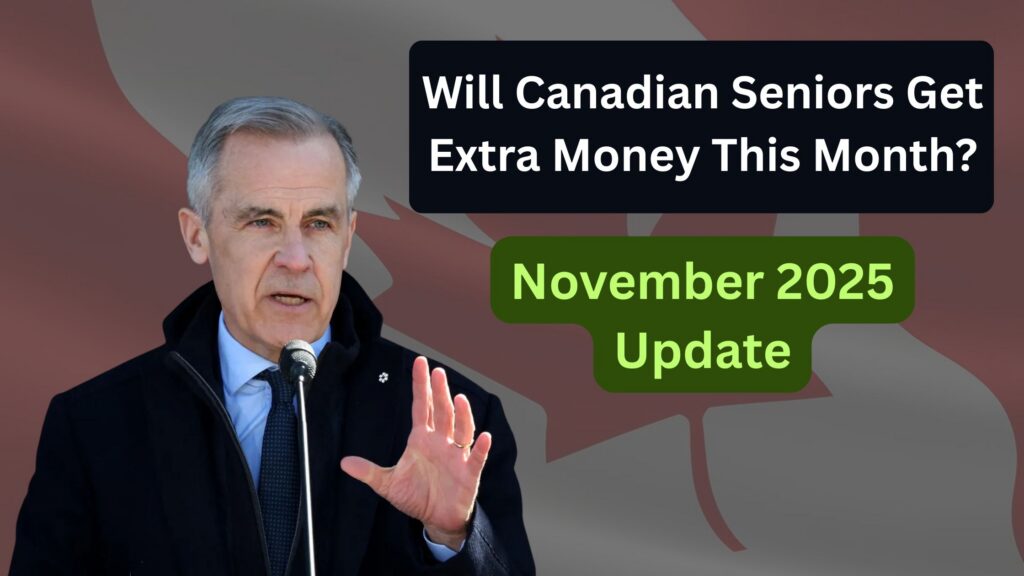 Will Canadian Seniors Get Extra Money This Month?

November 2025 Update